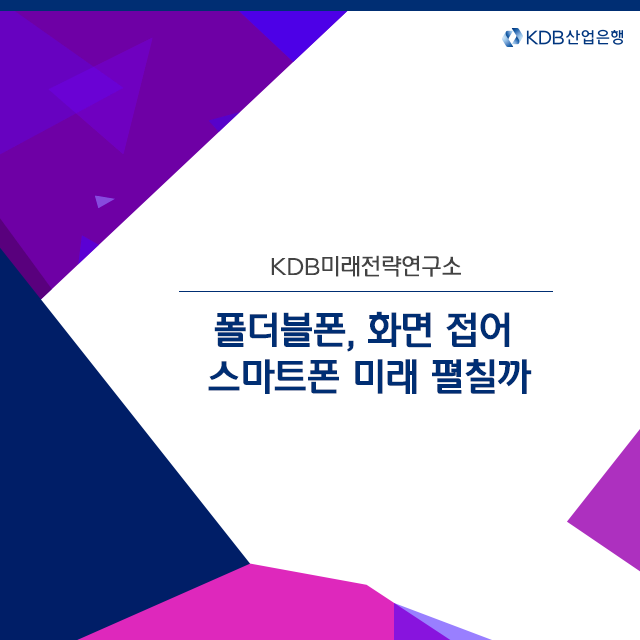 KDB산업은행

KDB미래전략연구소

폴더블폰, 화면 접어
스마트폰 미래 펼칠까